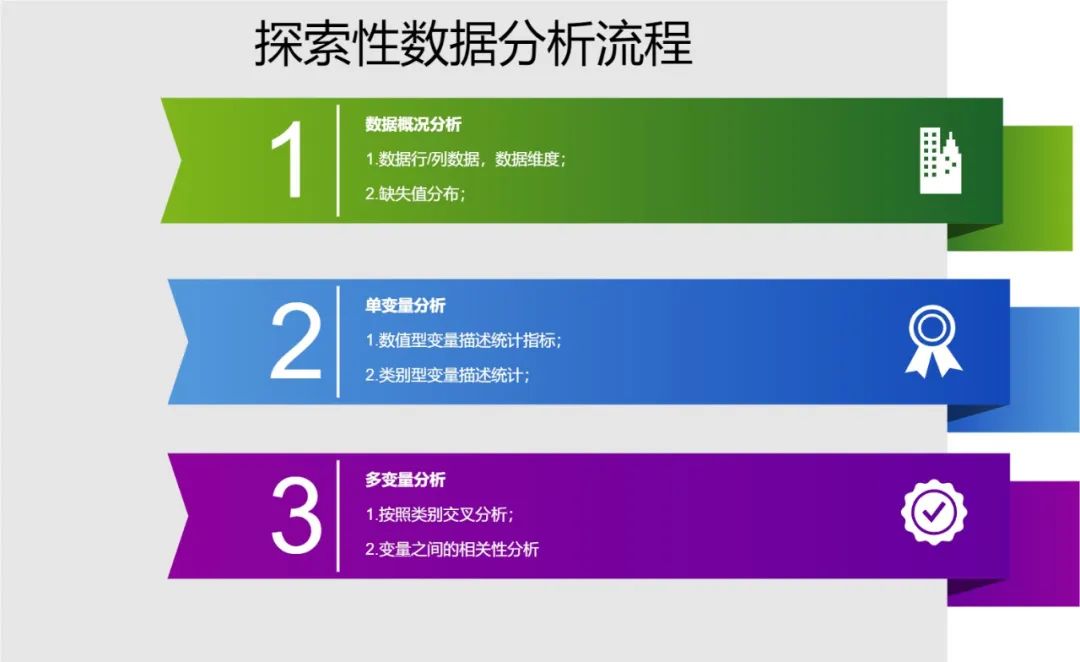 探索性数据分析流程

1

数据概况分析

1.数据行/列数据，数据维度；

2.缺失值分布；

2

单变量分析

1.数值型变量描述统计指标；

2.类别型变量描述统计；

3

多变量分析

1.按照类别交叉分析；

2.变量之间的相关性分析